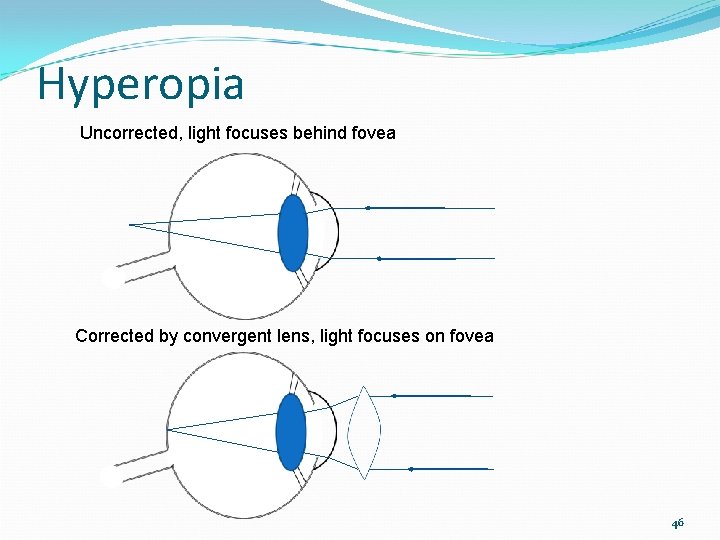 Hyperopia

Uncorrected, light focuses behind fovea

Corrected by convergent lens, light focuses on fovea

46